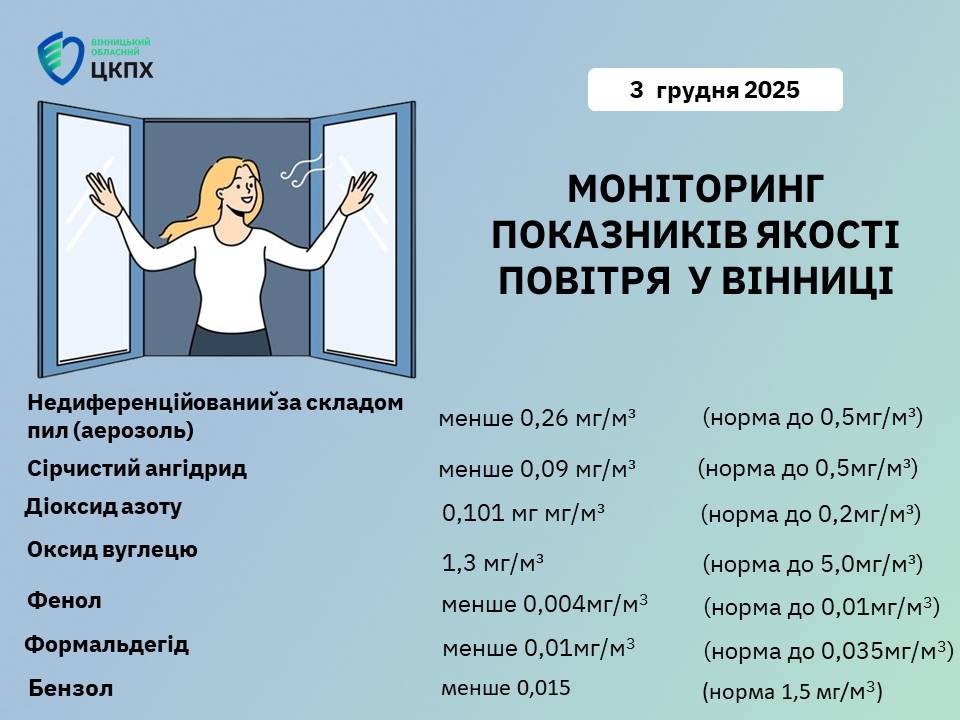 ВІННИЦЬКИЙ ОБЛАСНИЙ ЦКПХ

3 грудня 2025

МОНІТОРИНГ ПОКАЗНИКІВ ЯКОСТІ ПОВІТРЯ У ВІННИЦІ

| | | |
|---|---|---|
| Недиференційований за складом пил (аерозоль) | менше 0,26 мг/м³ | (норма до 0,5мг/м³) |
| Сірчистий ангідрид | менше 0,09 мг/м³ | (норма до 0,5мг/м³) |
| Діоксид азоту | 0,101 мг мг/м³ | (норма до 0,2мг/м³) |
| Оксид вуглецю | 1,3 мг/м³ | (норма до 5,0мг/м³) |
| Фенол | менше 0,004мг/м³ | (норма до 0,01мг/м³) |
| Формальдегід | менше 0,01мг/м³ | (норма до 0,035мг/м³) |
| Бензол | менше 0,015 | (норма 1,5 мг/м³) |